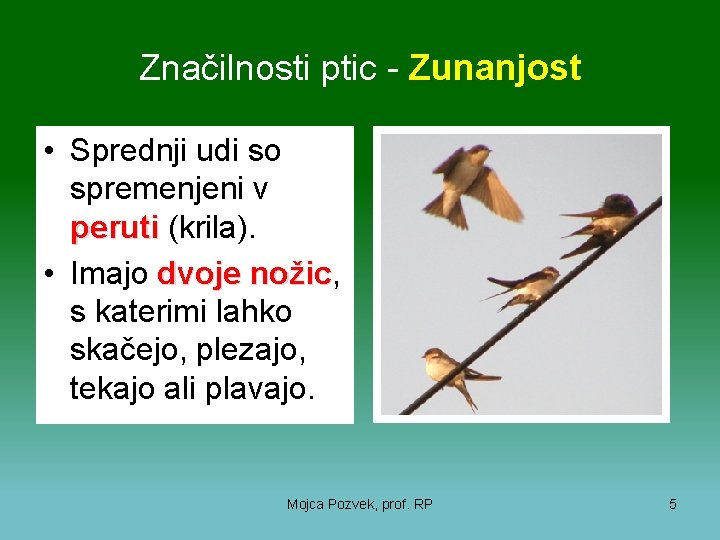 Značilnosti ptic - Zunanjost

• Sprednji udi so spremenjeni v peruti (krila).
• Imajo dvoje nožic, s katerimi lahko skačejo, plezajo, tekajo ali plavajo.

Mojca Pozvek, prof. RP

5